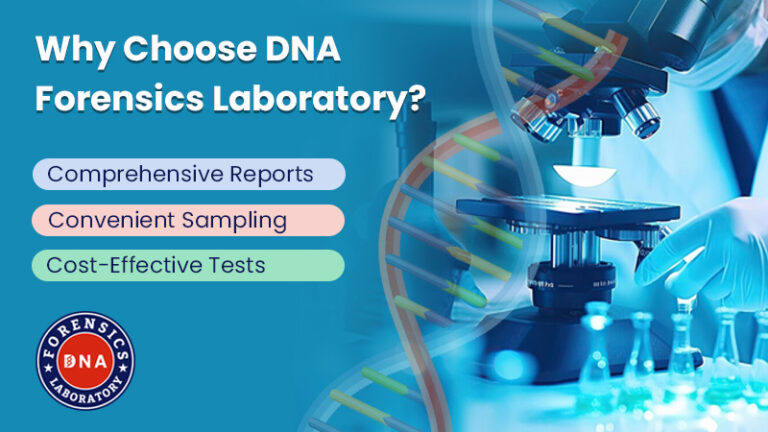 Why Choose DNA Forensics Laboratory?

Comprehensive Reports

Convenient Sampling

Cost-Effective Tests

FORENSICS
DNA
LABORATORY